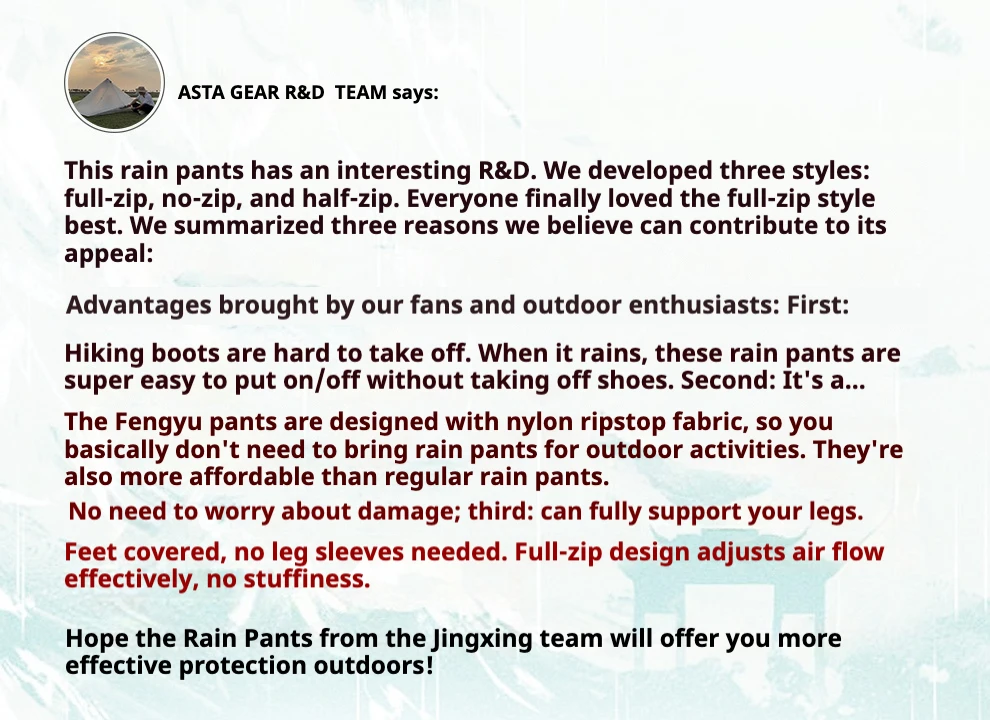 ASTA GEAR R&D TEAM says:

This rain pants has an interesting R&D. We developed three styles: full-zip, no-zip, and half-zip. Everyone finally loved the full-zip style best. We summarized three reasons we believe can contribute to its appeal:

Advantages brought by our fans and outdoor enthusiasts: First:

Hiking boots are hard to take off. When it rains, these rain pants are super easy to put on/off without taking off shoes. Second: It's a...

The Fengyu pants are designed with nylon ripstop fabric, so you basically don't need to bring rain pants for outdoor activities. They're also more affordable than regular rain pants.

No need to worry about damage; third: can fully support your legs.

Feet covered, no leg sleeves needed. Full-zip design adjusts air flow effectively, no stuffiness.

Hope the Rain Pants from the Jingxing team will offer you more effective protection outdoors!